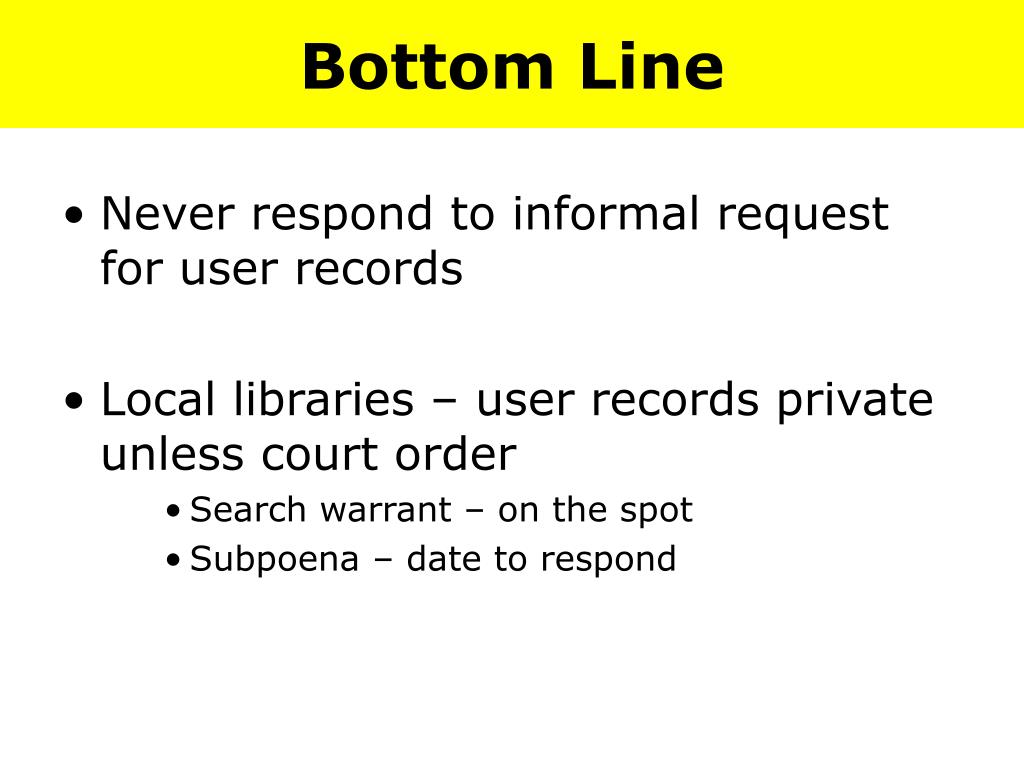 Bottom Line

• Never respond to informal request for user records

• Local libraries – user records private unless court order
  • Search warrant – on the spot
  • Subpoena – date to respond